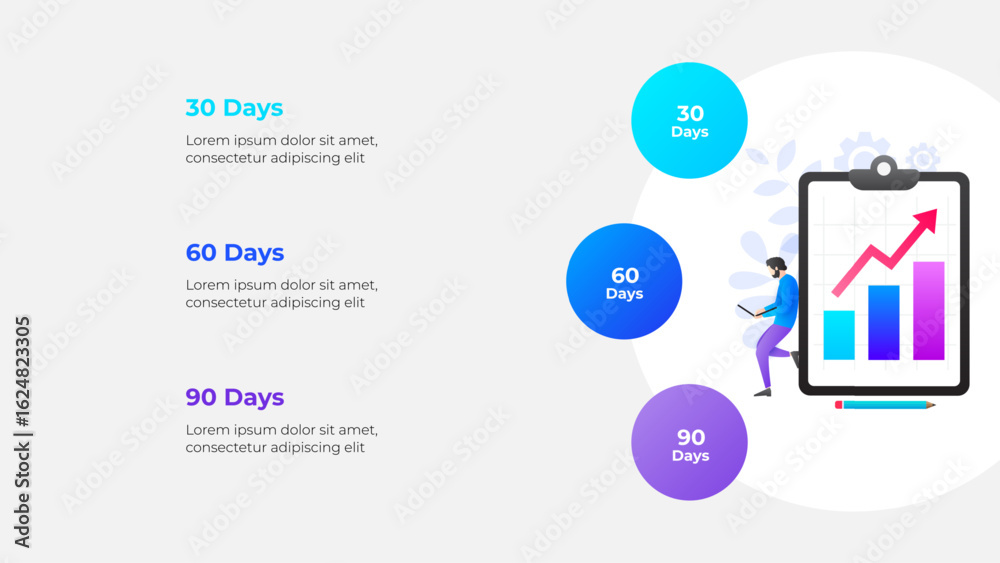 30 Days

Lorem ipsum dolor sit amet, consectetur adipiscing elit

60 Days

Lorem ipsum dolor sit amet, consectetur adipiscing elit

90 Days

Lorem ipsum dolor sit amet, consectetur adipiscing elit

30 Days

60 Days

90 Days

Adobe Stock | #1624823305